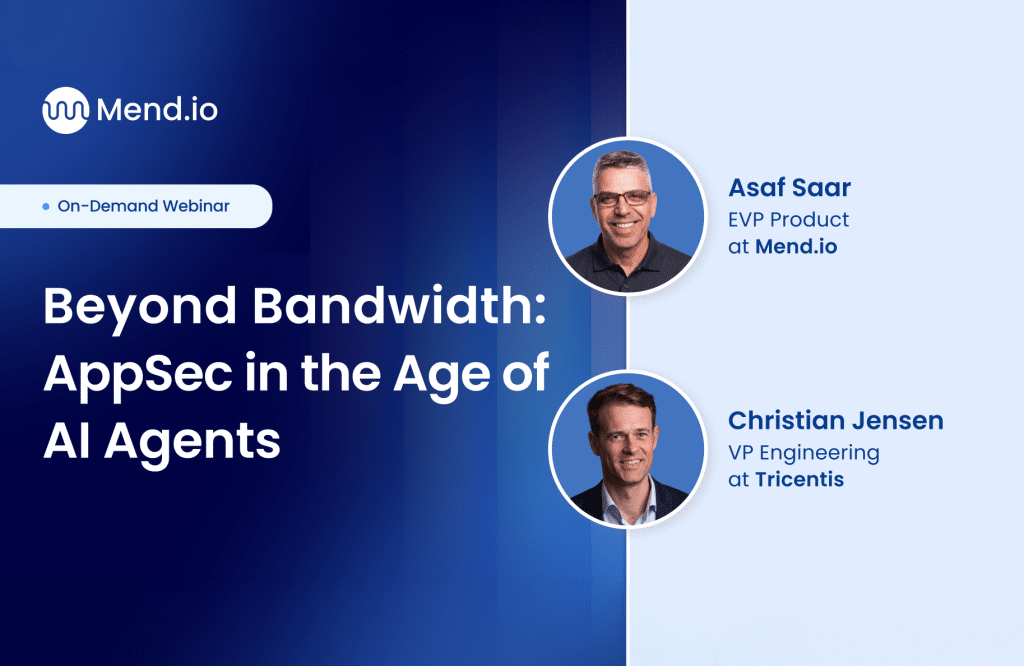 Mend.io

On-Demand Webinar

Beyond Bandwidth: AppSec in the Age of AI Agents

Asaf Saar
EVP Product
at Mend.io

Christian Jensen
VP Engineering
at Tricentis